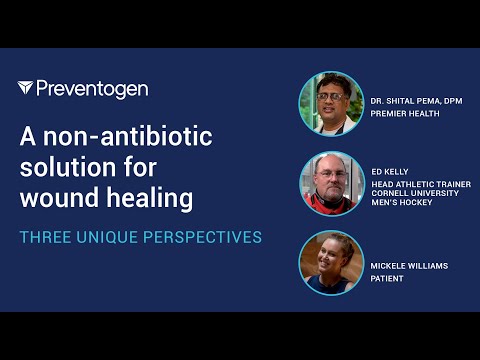 Preventogen

A non-antibiotic solution for wound healing

THREE UNIQUE PERSPECTIVES

DR. SHITAL PEMA, DPM
PREMIER HEALTH

ED KELLY
HEAD ATHLETIC TRAINER
CORNELL UNIVERSITY
MEN'S HOCKEY

MICKELE WILLIAMS
PATIENT